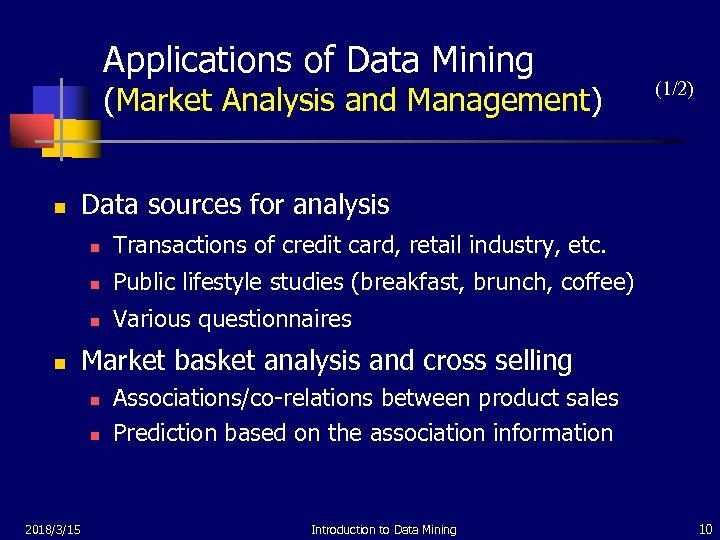 Applications of Data Mining
(Market Analysis and Management)

(1/2)

- Data sources for analysis
  - Transactions of credit card, retail industry, etc.
  - Public lifestyle studies (breakfast, brunch, coffee)
  - Various questionnaires
- Market basket analysis and cross selling
  - Associations/co-relations between product sales
  - Prediction based on the association information

2018/3/15

Introduction to Data Mining

10